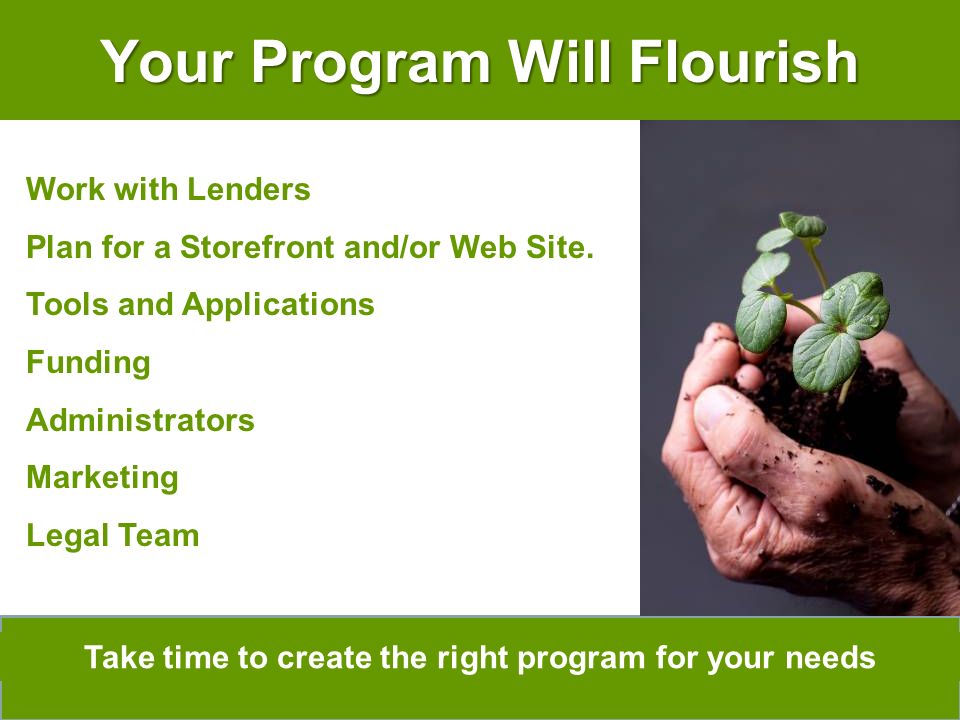 Your Program Will Flourish

Work with Lenders

Plan for a Storefront and/or Web Site.

Tools and Applications

Funding

Administrators

Marketing

Legal Team

Take time to create the right program for your needs